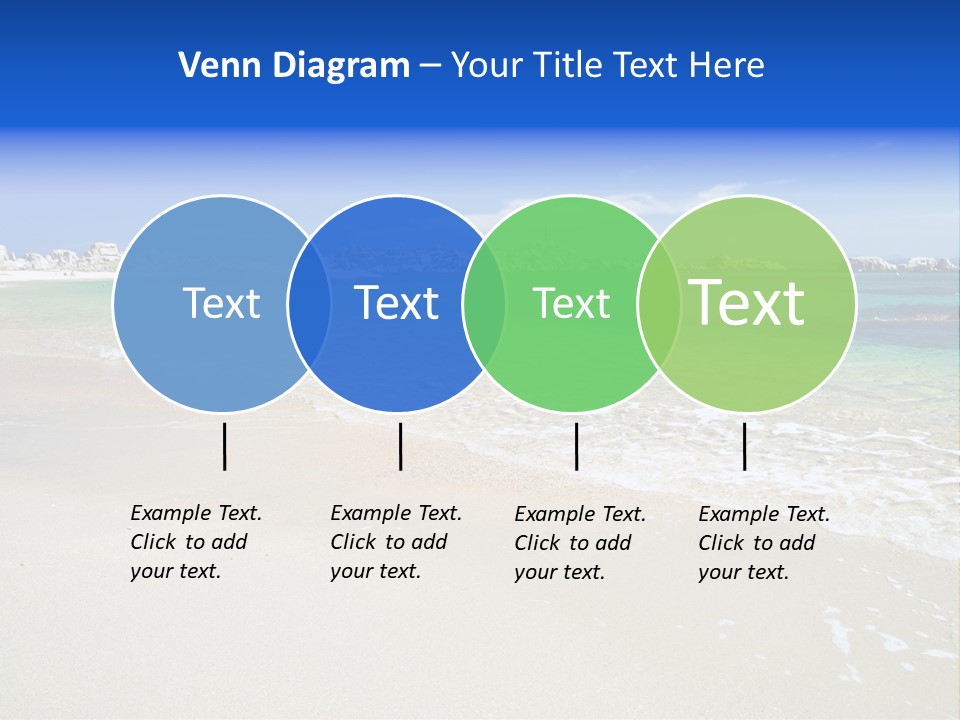 Venn Diagram – Your Title Text Here

Text

Text

Text

Text

Example Text. Click to add your text.

Example Text. Click to add your text.

Example Text. Click to add your text.

Example Text. Click to add your text.